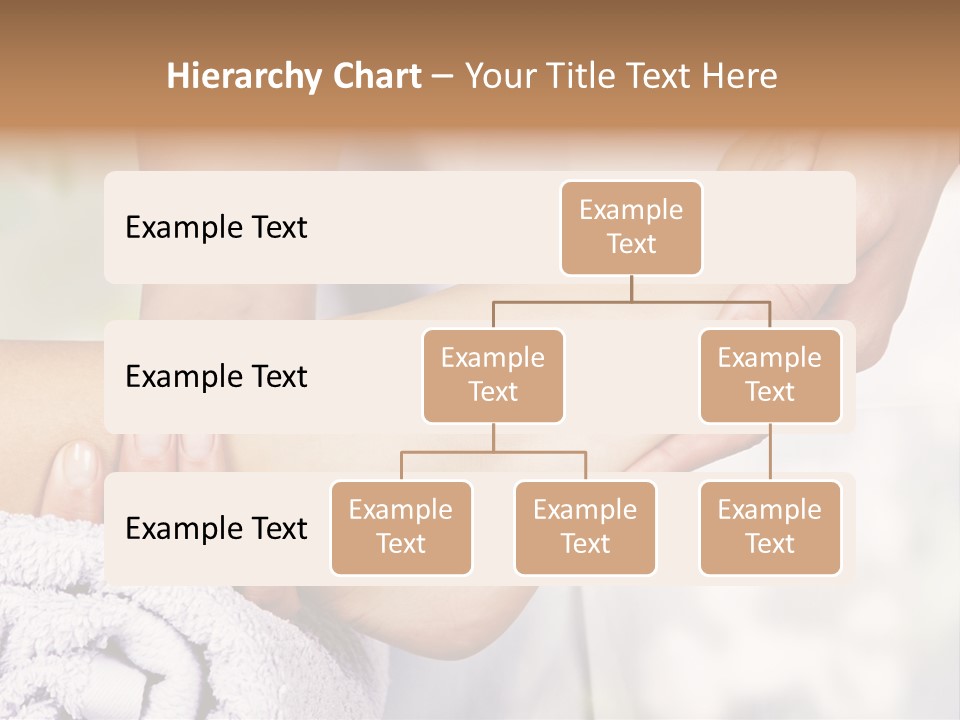 Hierarchy Chart – Your Title Text Here

Example Text

Example Text

Example Text

Example Text

Example Text

Example Text

Example Text

Example Text

Example Text